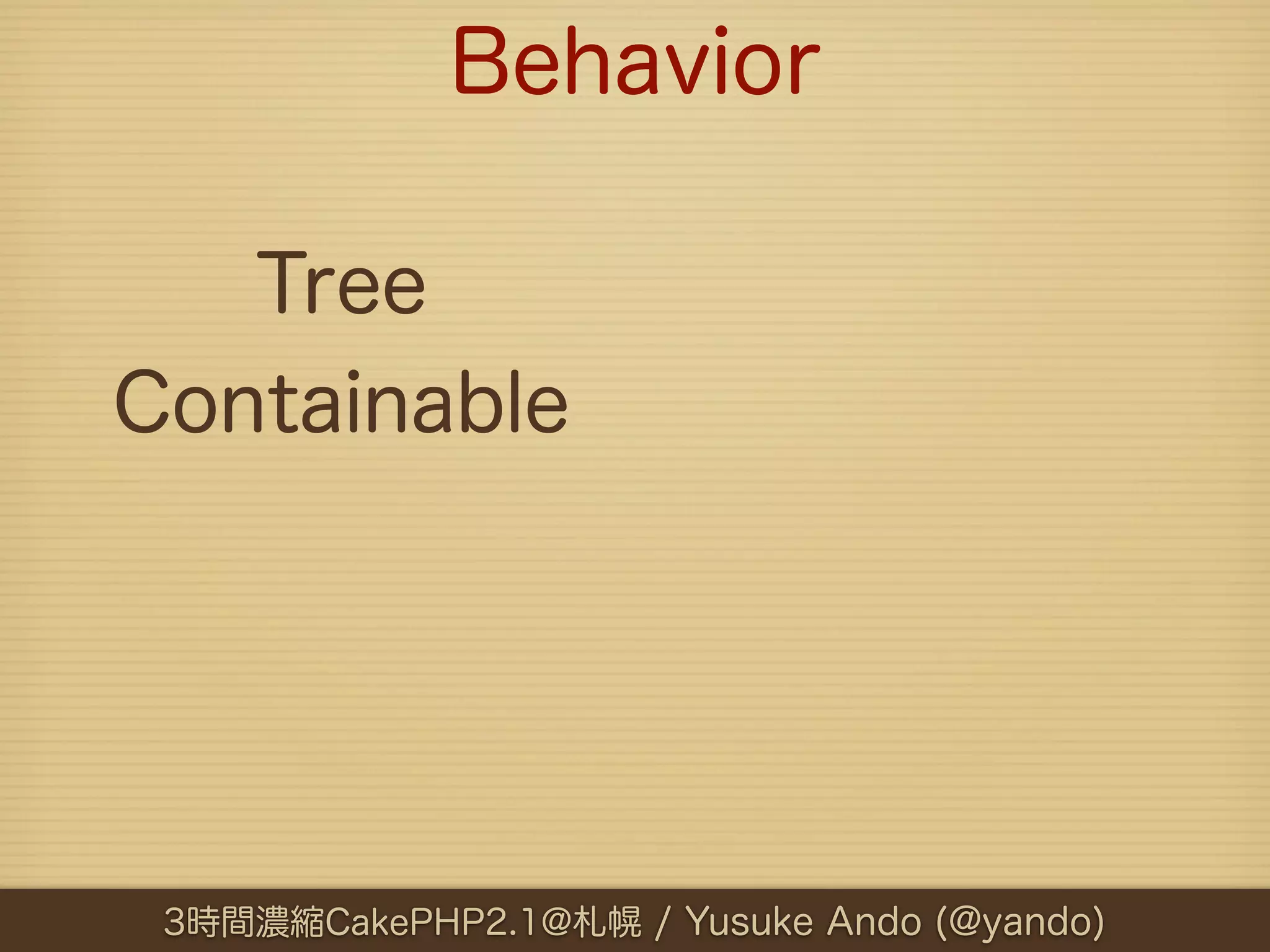 Behavior

Tree

Containable

3時間濃縮CakePHP2.1@札幌 / Yusuke Ando (@yando)